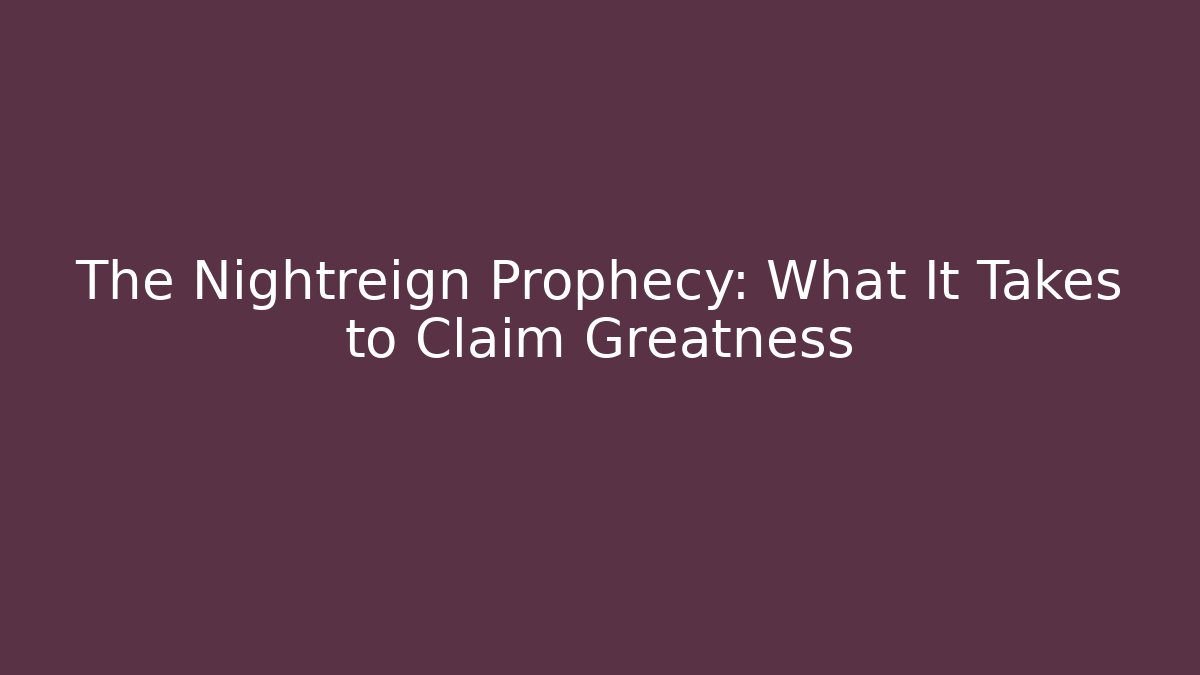 The Nightreign Prophecy: What It Takes to Claim Greatness